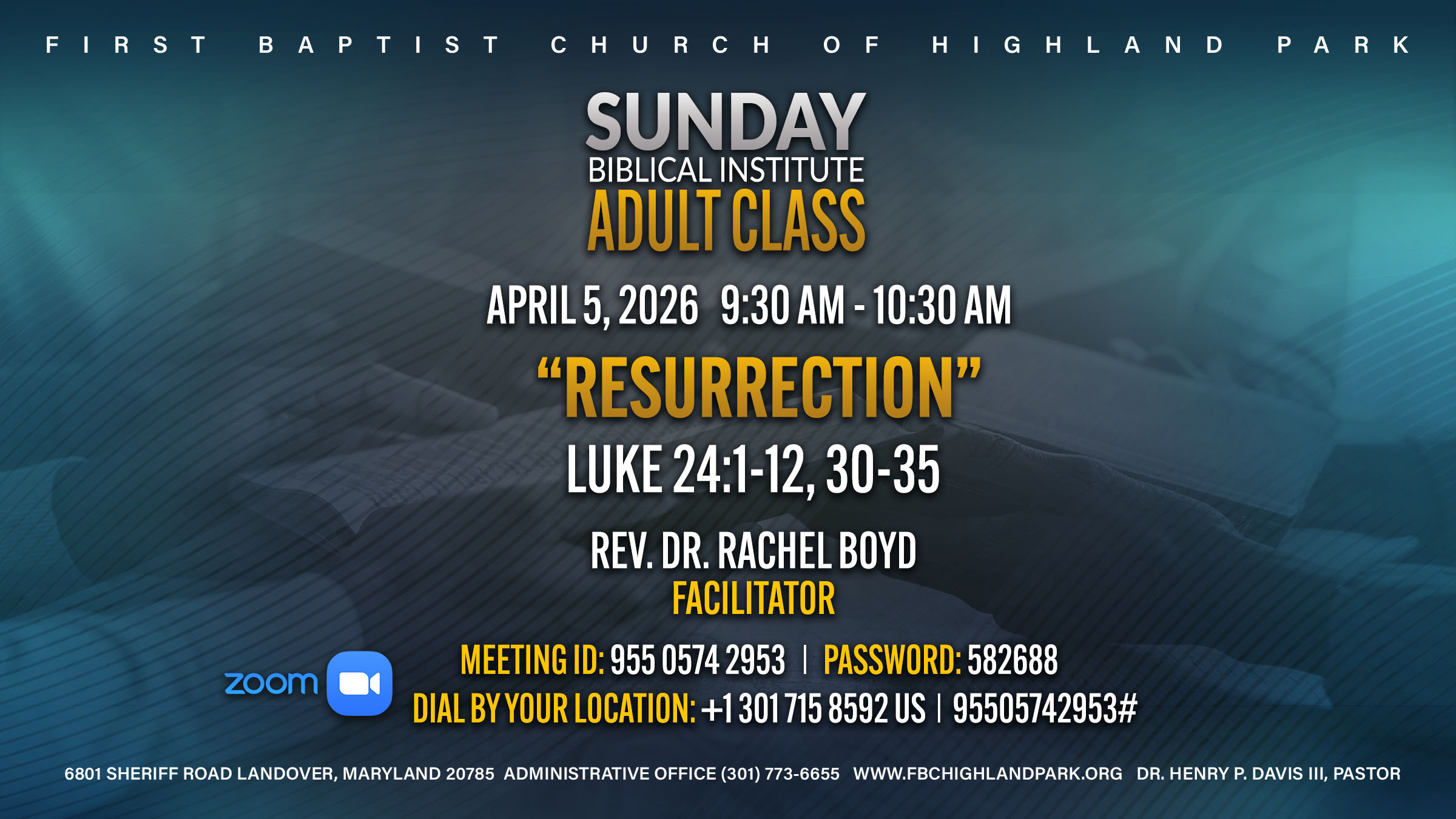 FIRST BAPTIST CHURCH OF HIGHLAND PARK

SUNDAY
BIBLICAL INSTITUTE
ADULT CLASS

APRIL 5, 2026 9:30 AM - 10:30 AM

“RESURRECTION”

LUKE 24:1-12, 30-35

REV. DR. RACHEL BOYD
FACILITATOR

zoom

MEETING ID: 955 0574 2953 | PASSWORD: 582688
DIAL BY YOUR LOCATION: +1 301 715 8592 US | 95505742953#

6801 SHERIFF ROAD LANDOVER, MARYLAND 20785 ADMINISTRATIVE OFFICE (301) 773-6655 WWW.FBCHIGHLANDPARK.ORG DR. HENRY P. DAVIS III, PASTOR